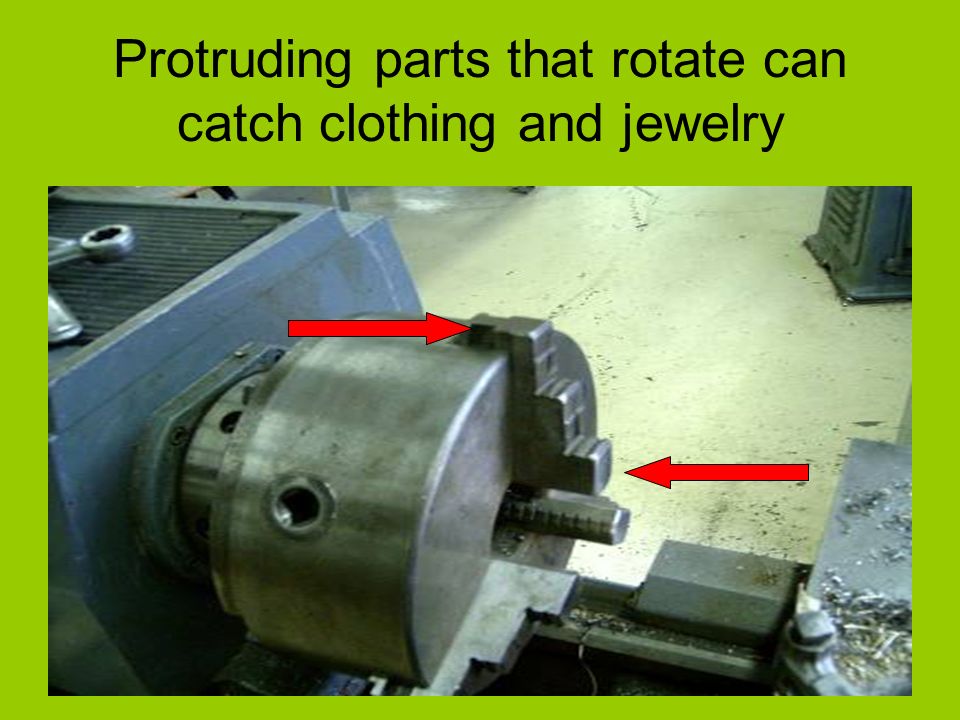 Protruding parts that rotate can catch clothing and jewelry